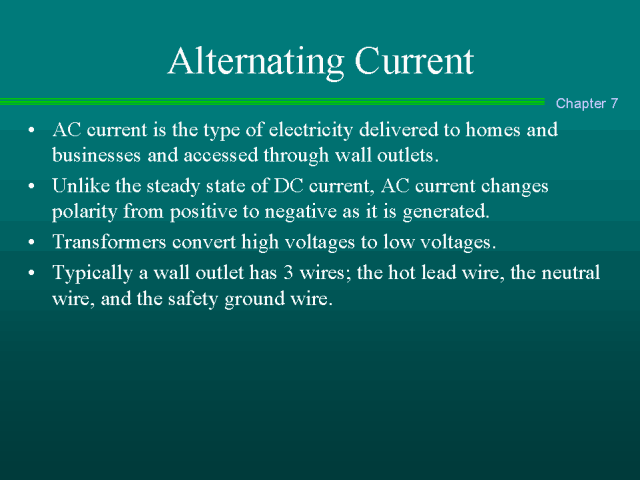 Alternating Current

Chapter 7

• AC current is the type of electricity delivered to homes and businesses and accessed through wall outlets.
• Unlike the steady state of DC current, AC current changes polarity from positive to negative as it is generated.
• Transformers convert high voltages to low voltages.
• Typically a wall outlet has 3 wires; the hot lead wire, the neutral wire, and the safety ground wire.